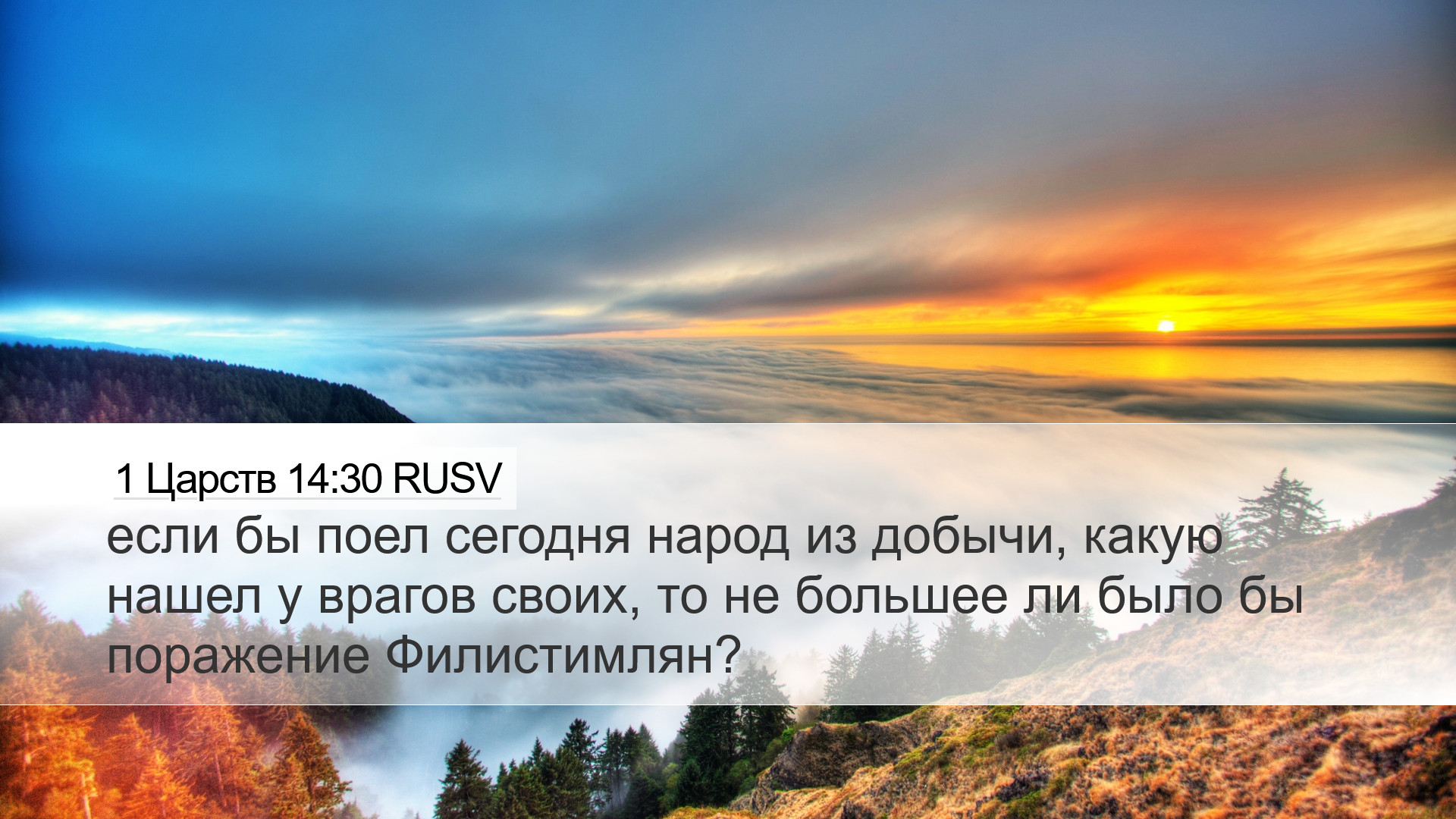 1 Царств 14:30 RUSV

если бы поел сегодня народ из добычи, какую нашел у врагов своих, то не большее ли было бы поражение Филистимлян?